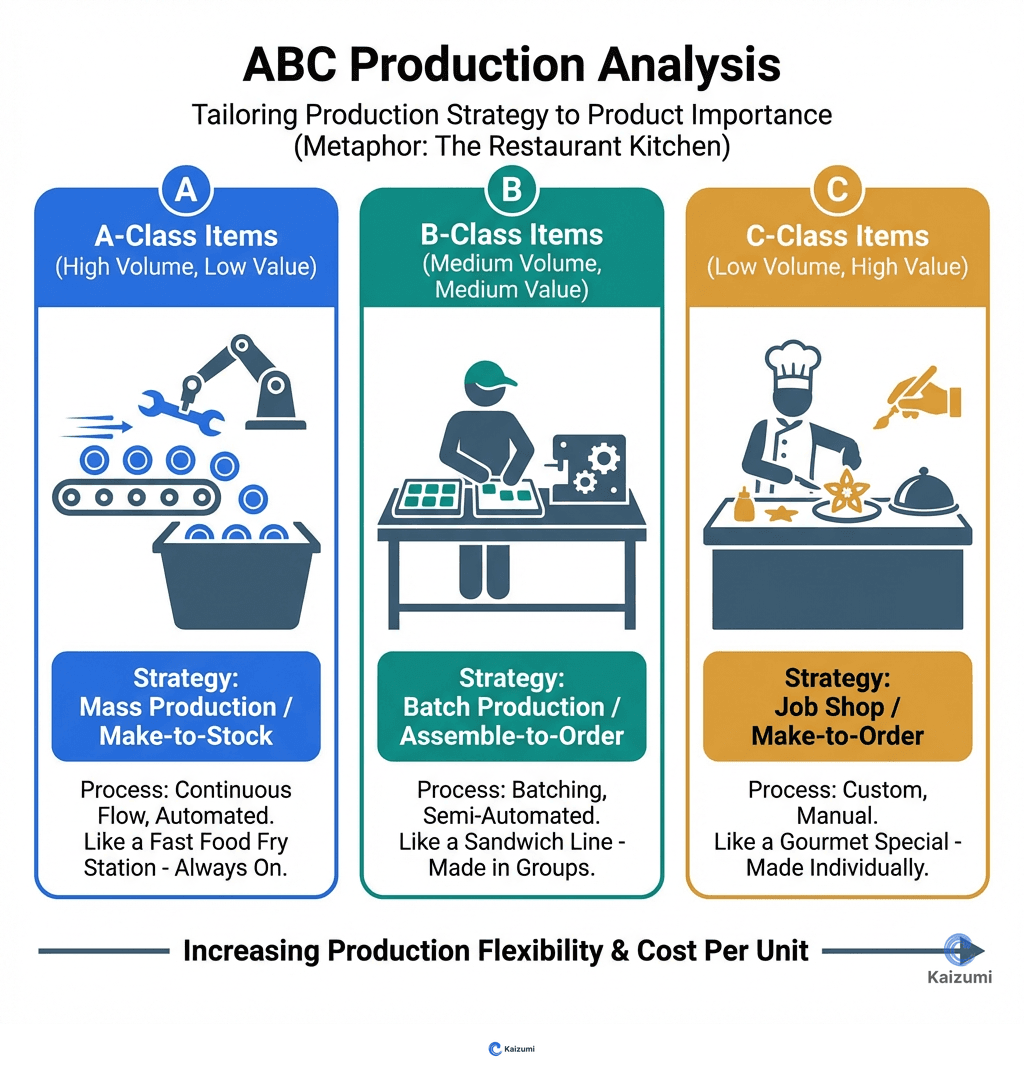 ABC Production Analysis

Tailoring Production Strategy to Product Importance (Metaphor: The Restaurant Kitchen)

A

A-Class Items
(High Volume, Low Value)

Strategy: Mass Production / Make-to-Stock

Process: Continuous Flow, Automated. Like a Fast Food Fry Station - Always On.

B

B-Class Items
(Medium Volume, Medium Value)

Strategy: Batch Production / Assemble-to-Order

Process: Batching, Semi-Automated. Like a Sandwich Line - Made in Groups.

C

C-Class Items
(Low Volume, High Value)

Strategy: Job Shop / Make-to-Order

Process: Custom, Manual. Like a Gourmet Special - Made Individually.

Increasing Production Flexibility & Cost Per Unit

Kaizumi

Kaizumi